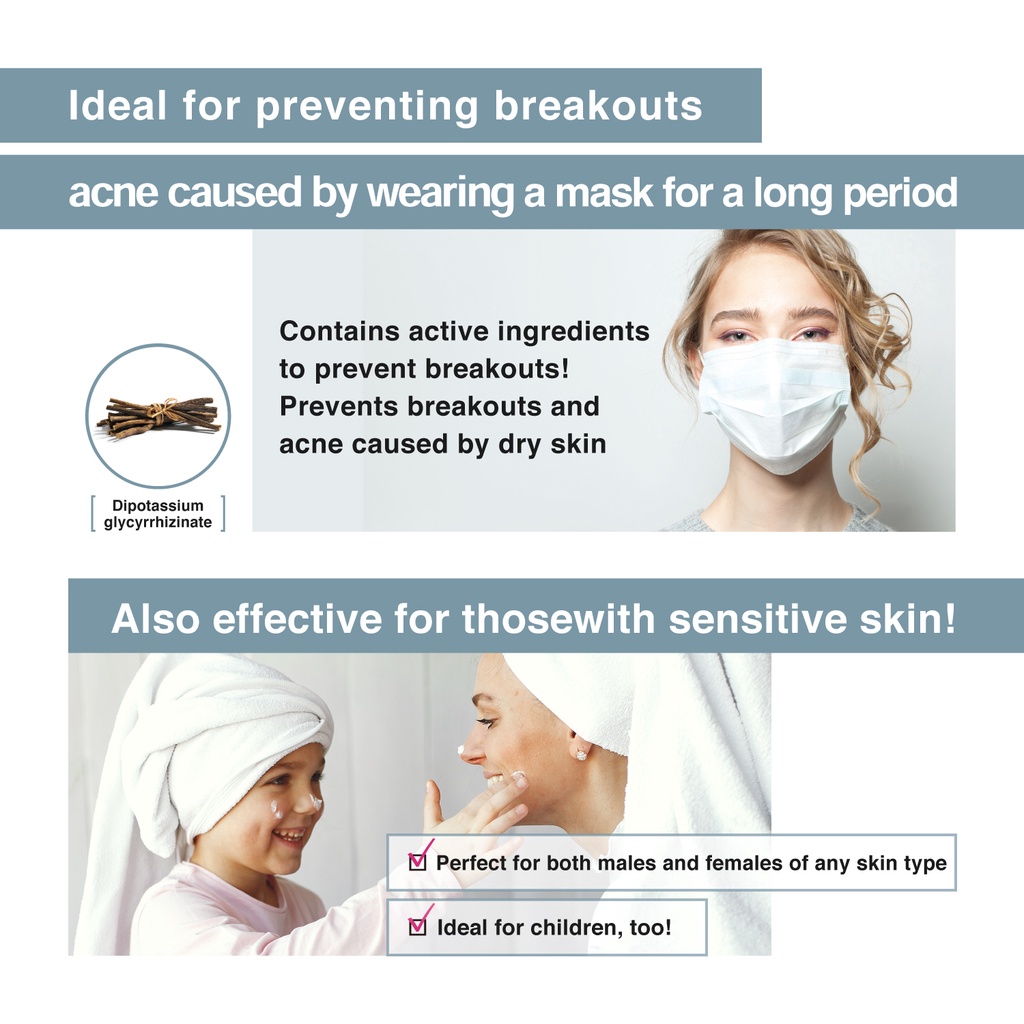 Ideal for preventing breakouts

acne caused by wearing a mask for a long period

Contains active ingredients to prevent breakouts! Prevents breakouts and acne caused by dry skin

[ Dipotassium glycyrrhizinate ]

Also effective for thosewith sensitive skin!

☑ Perfect for both males and females of any skin type

☑ Ideal for children, too!